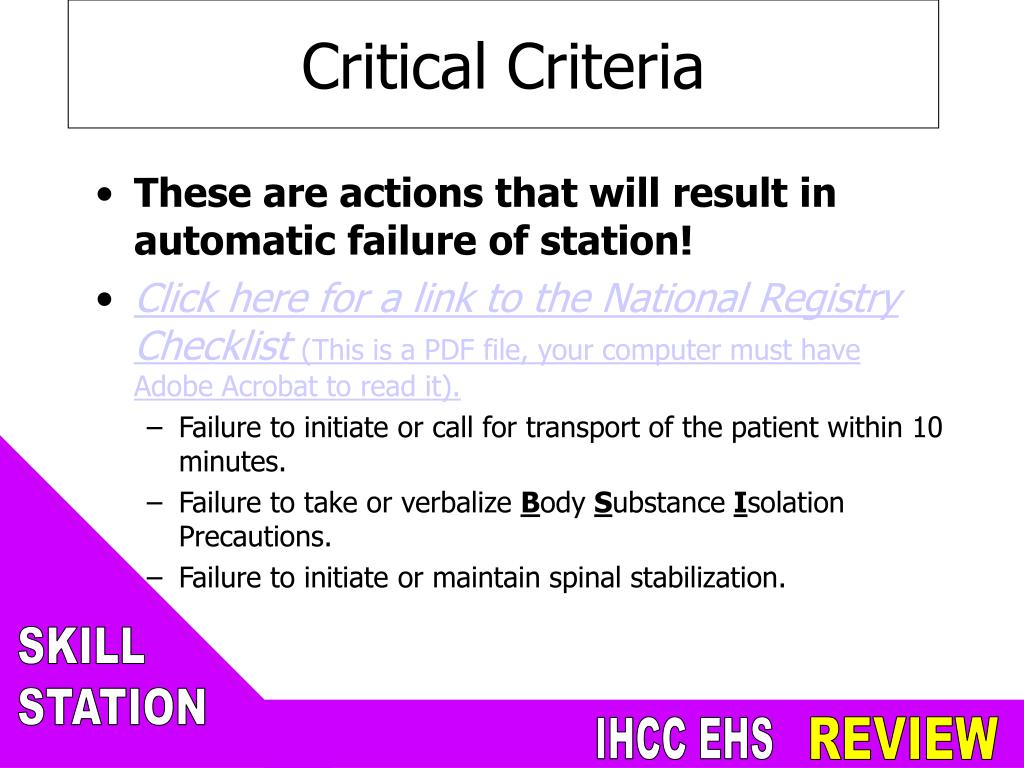 Critical Criteria

• These are actions that will result in automatic failure of station!
• Click here for a link to the National Registry Checklist (This is a PDF file, your computer must have Adobe Acrobat to read it).
– Failure to initiate or call for transport of the patient within 10 minutes.
– Failure to take or verbalize Body Substance Isolation Precautions.
– Failure to initiate or maintain spinal stabilization.

SKILL STATION

IHCC EHS REVIEW